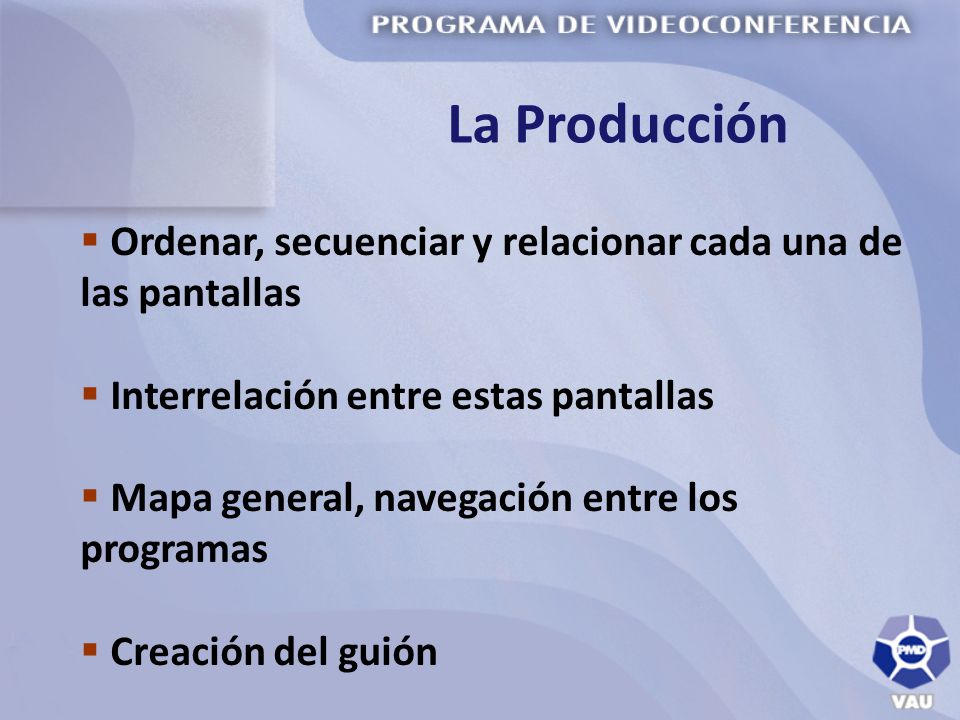 PROGRAMA DE VIDEOCONFERENCIA

La Producción

▪ Ordenar, secuenciar y relacionar cada una de las pantallas

▪ Interrelación entre estas pantallas

▪ Mapa general, navegación entre los programas

▪ Creación del guión

PMD

VAU